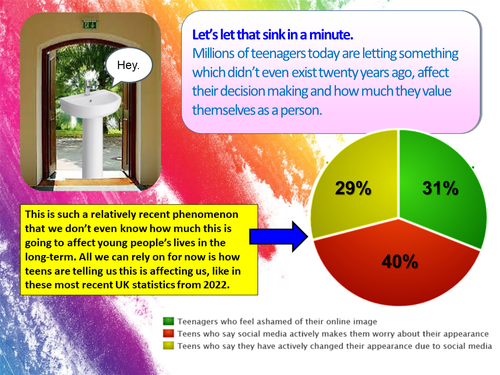 Hey.

Let's let that sink in a minute.
Millions of teenagers today are letting something which didn't even exist twenty years ago, affect their decision making and how much they value themselves as a person.

This is such a relatively recent phenomenon that we don't even know how much this is going to affect young people's lives in the long-term. All we can rely on for now is how teens are telling us this is affecting us, like in these most recent UK statistics from 2022.

29%
31%
40%

Teenagers who feel ashamed of their online image
Teens who say social media actively makes them worry about their appearance
Teens who say they have actively changed their appearance due to social media